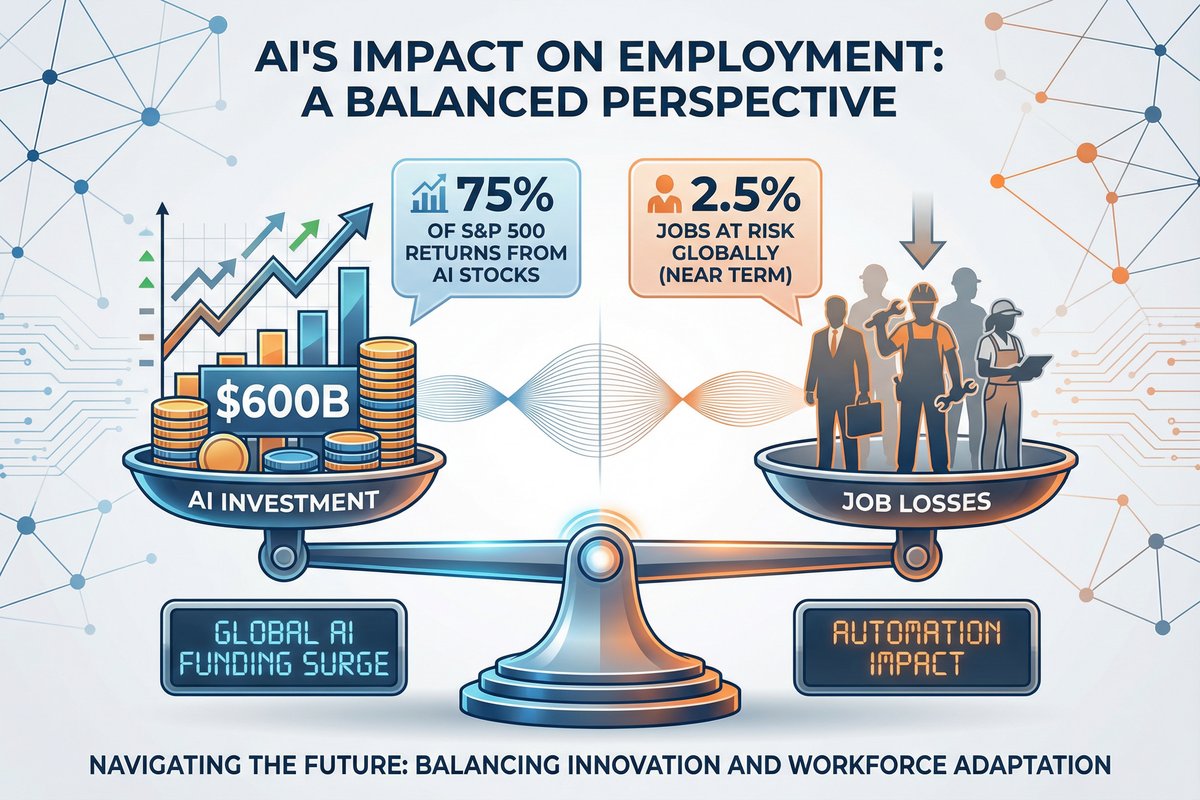 AI'S IMPACT ON EMPLOYMENT: A BALANCED PERSPECTIVE

75% OF S&P 500 RETURNS FROM AI STOCKS

2.5% JOBS AT RISK GLOBALLY (NEAR TERM)

$600B

AI INVESTMENT

JOB LOSSES

GLOBAL AI FUNDING SURGE

AUTOMATION IMPACT

NAVIGATING THE FUTURE: BALANCING INNOVATION AND WORKFORCE ADAPTATION